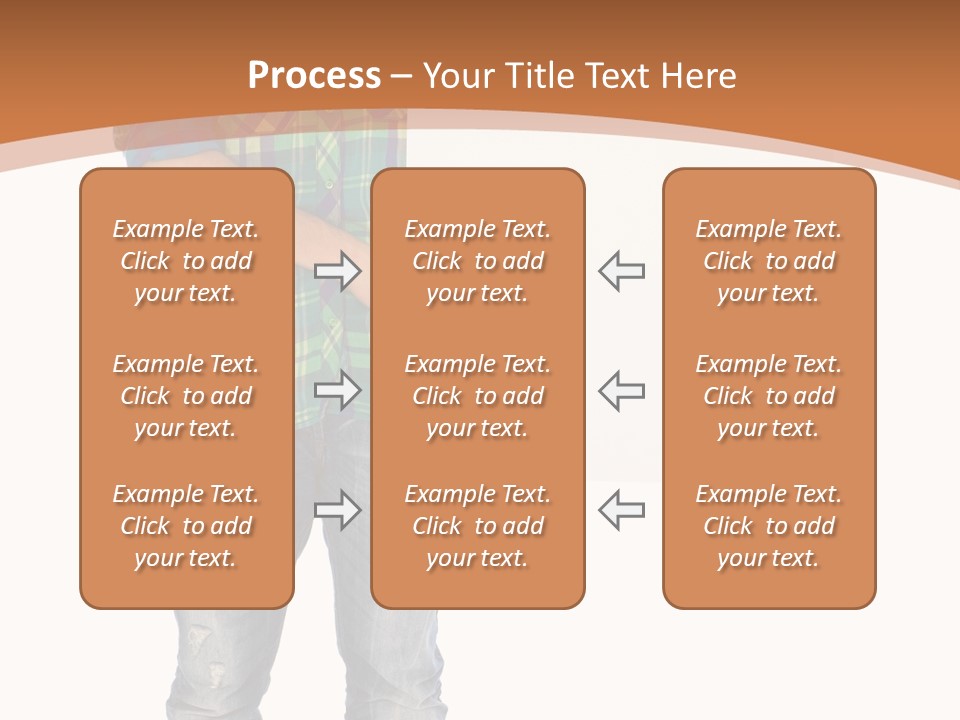 Process – Your Title Text Here

Example Text. Click to add your text.

Example Text. Click to add your text.

Example Text. Click to add your text.

Example Text. Click to add your text.

Example Text. Click to add your text.

Example Text. Click to add your text.

Example Text. Click to add your text.

Example Text. Click to add your text.

Example Text. Click to add your text.